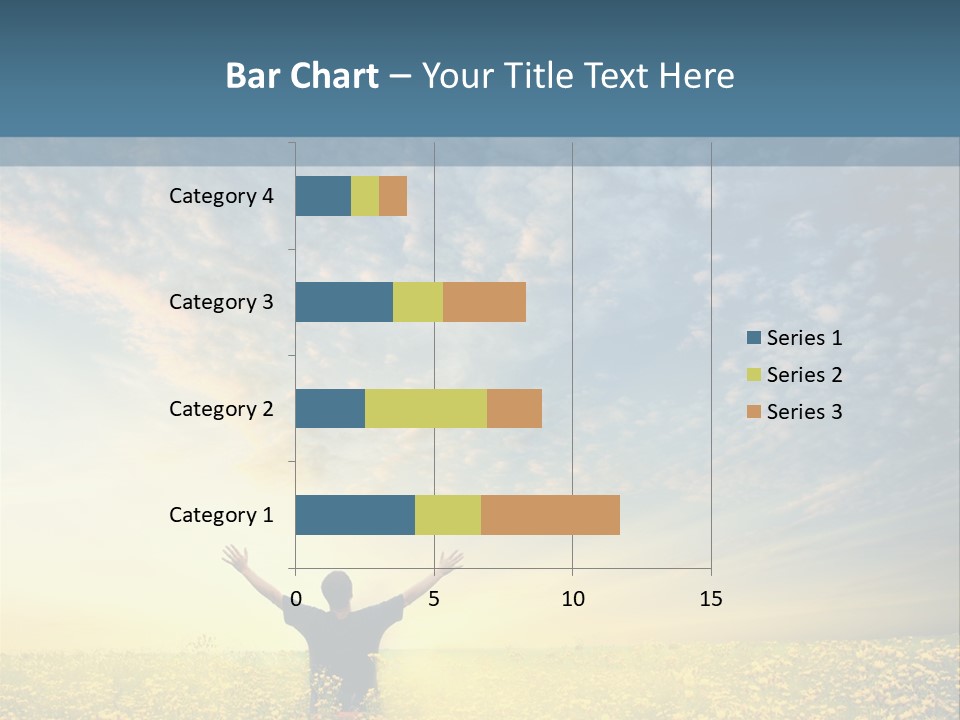 Bar Chart – Your Title Text Here

Category 4
Category 3
Category 2
Category 1

0
5
10
15

Series 1
Series 2
Series 3